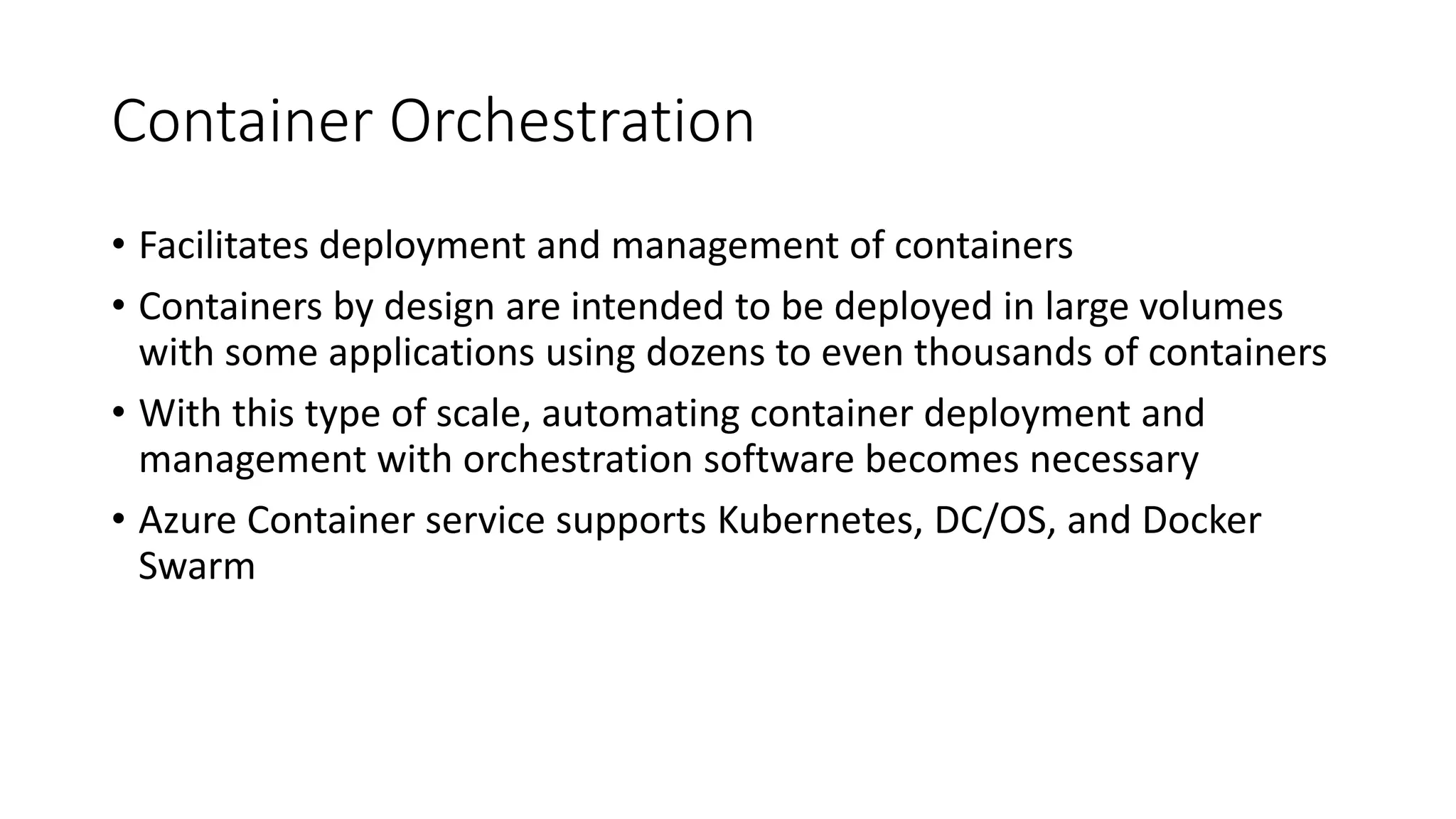 Container Orchestration

• Facilitates deployment and management of containers

• Containers by design are intended to be deployed in large volumes with some applications using dozens to even thousands of containers

• With this type of scale, automating container deployment and management with orchestration software becomes necessary

• Azure Container service supports Kubernetes, DC/OS, and Docker Swarm